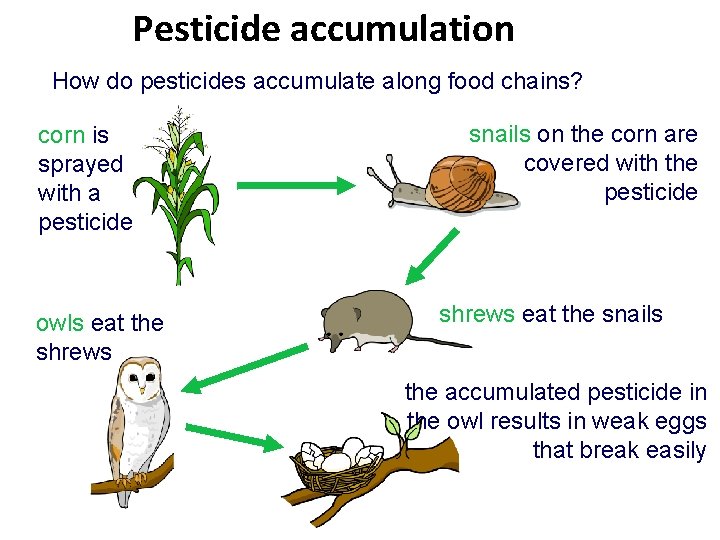 Pesticide accumulation

How do pesticides accumulate along food chains?

corn is sprayed with a pesticide

snails on the corn are covered with the pesticide

shrews eat the snails

owls eat the shrews

the accumulated pesticide in the owl results in weak eggs that break easily